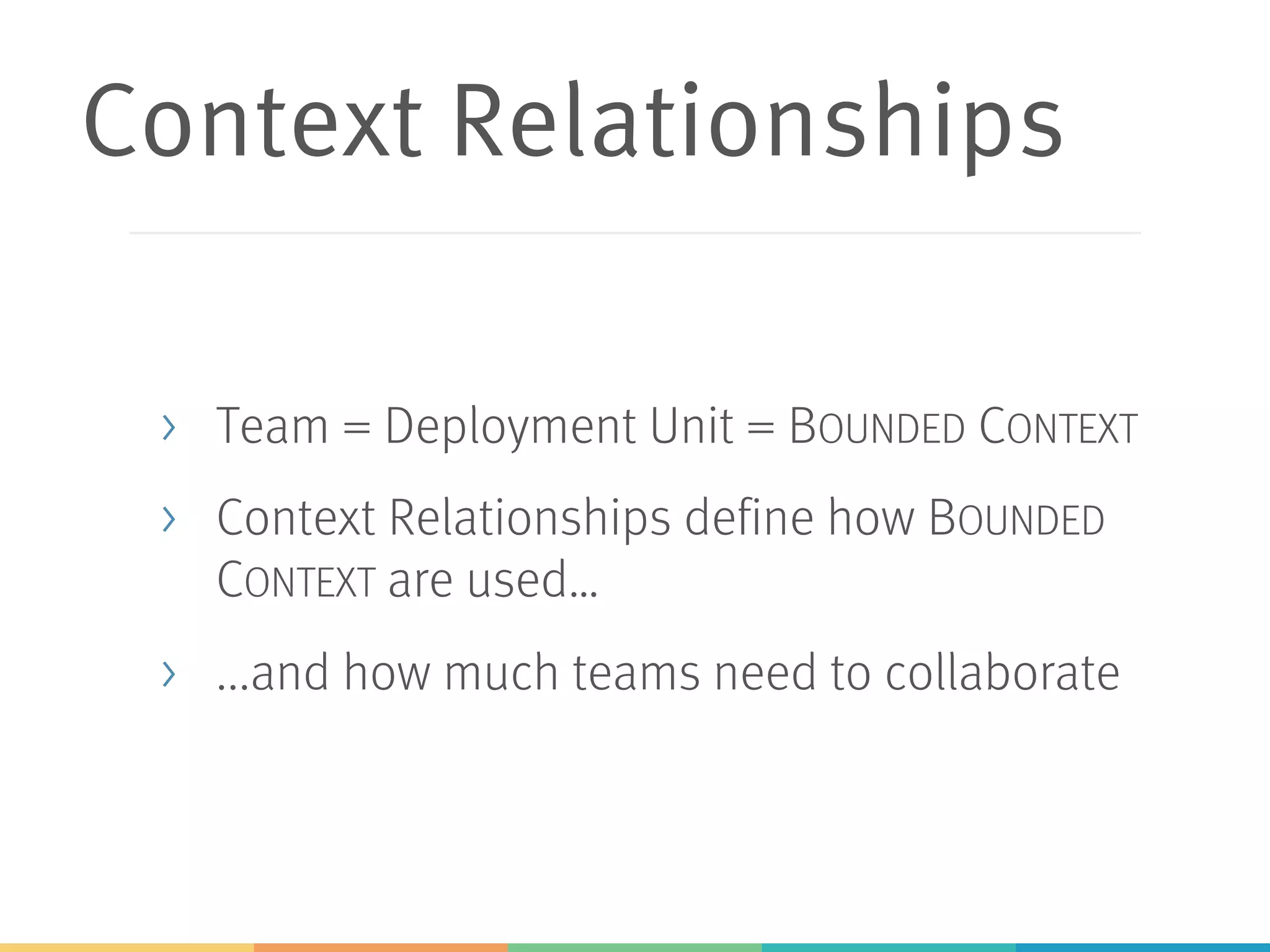 Context Relationships

› Team = Deployment Unit = BOUNDED CONTEXT

› Context Relationships define how BOUNDED CONTEXT are used…

› …and how much teams need to collaborate